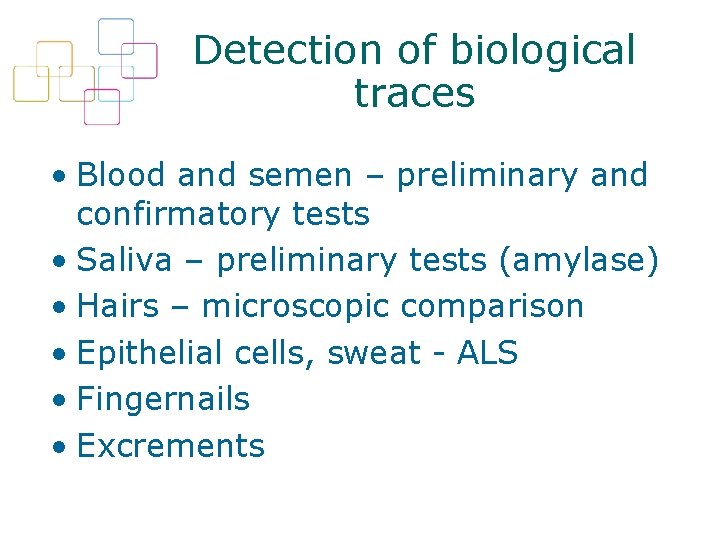 Detection of biological traces

• Blood and semen – preliminary and confirmatory tests
• Saliva – preliminary tests (amylase)
• Hairs – microscopic comparison
• Epithelial cells, sweat - ALS
• Fingernails
• Excrements